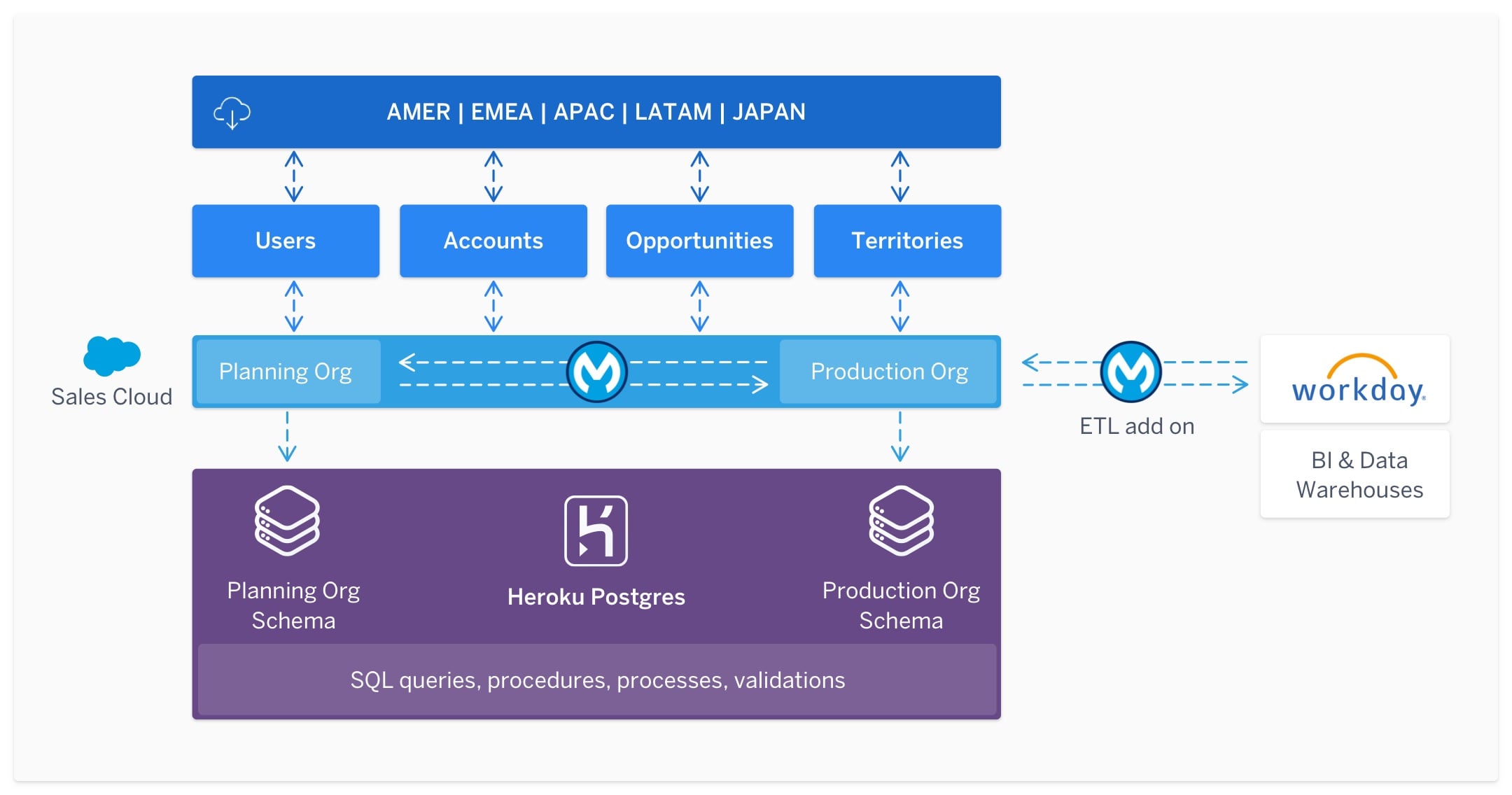 AMER | EMEA | APAC | LATAM | JAPAN

Users

Accounts

Opportunities

Territories

Sales Cloud

Planning Org

Production Org

ETL add on

workday.

BI & Data Warehouses

Planning Org Schema

Heroku Postgres

Production Org Schema

SQL queries, procedures, processes, validations